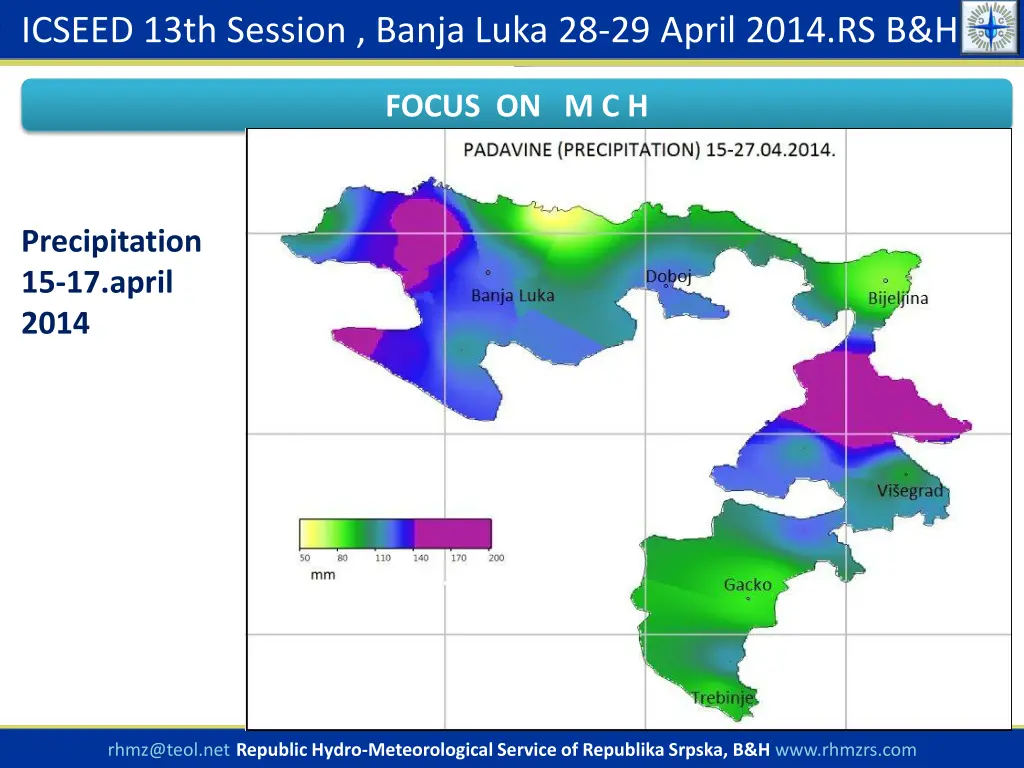 ICSEED 13th Session , Banja Luka 28-29 April 2014.RS B&H

FOCUS ON M C H

Precipitation 15-17.april 2014

PADAVINE (PRECIPITATION) 15-27.04.2014.

Banja Luka

Doboj

Bijeljina

Višegrad

Gacko

Trebinje

50 80 110 140 170 200

mm

rhmz@teol.net Republic Hydro-Meteorological Service of Republika Srpska, B&H www.rhmzrs.com